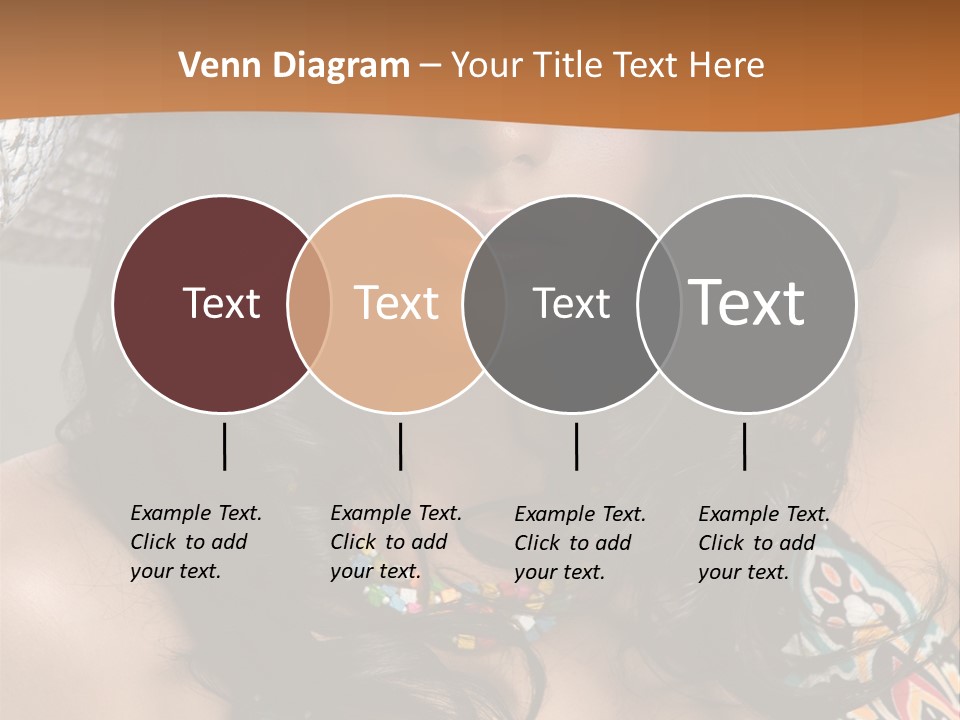 Venn Diagram – Your Title Text Here

Text

Text

Text

Text

Example Text. Click to add your text.

Example Text. Click to add your text.

Example Text. Click to add your text.

Example Text. Click to add your text.